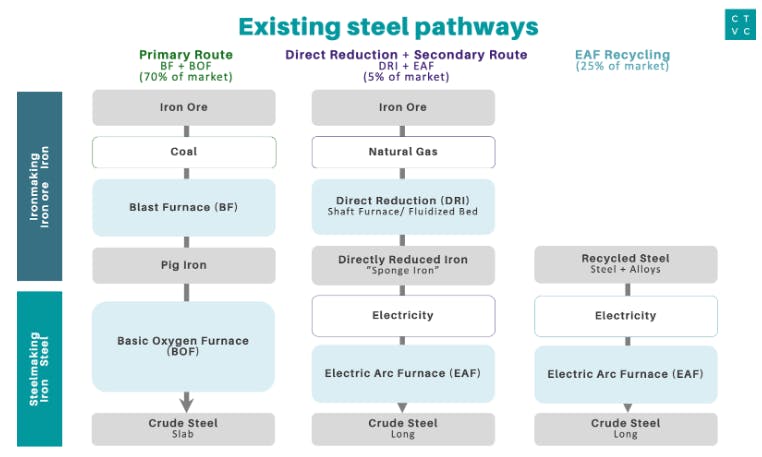 Existing steel pathways

C T V C

Ironmaking
Iron ore Iron

Steelmaking
Iron Steel

Primary Route
BF + BOF
(70% of market)

Iron Ore

Coal

Blast Furnace (BF)

Pig Iron

Basic Oxygen Furnace (BOF)

Crude Steel
Slab

Direct Reduction + Secondary Route
DRI + EAF
(5% of market)

Iron Ore

Natural Gas

Direct Reduction (DRI)
Shaft Furnace/ Fluidized Bed

Directly Reduced Iron
"Sponge Iron"

Electricity

Electric Arc Furnace (EAF)

Crude Steel
Long

EAF Recycling
(25% of market)

Recycled Steel
Steel + Alloys

Electricity

Electric Arc Furnace (EAF)

Crude Steel
Long